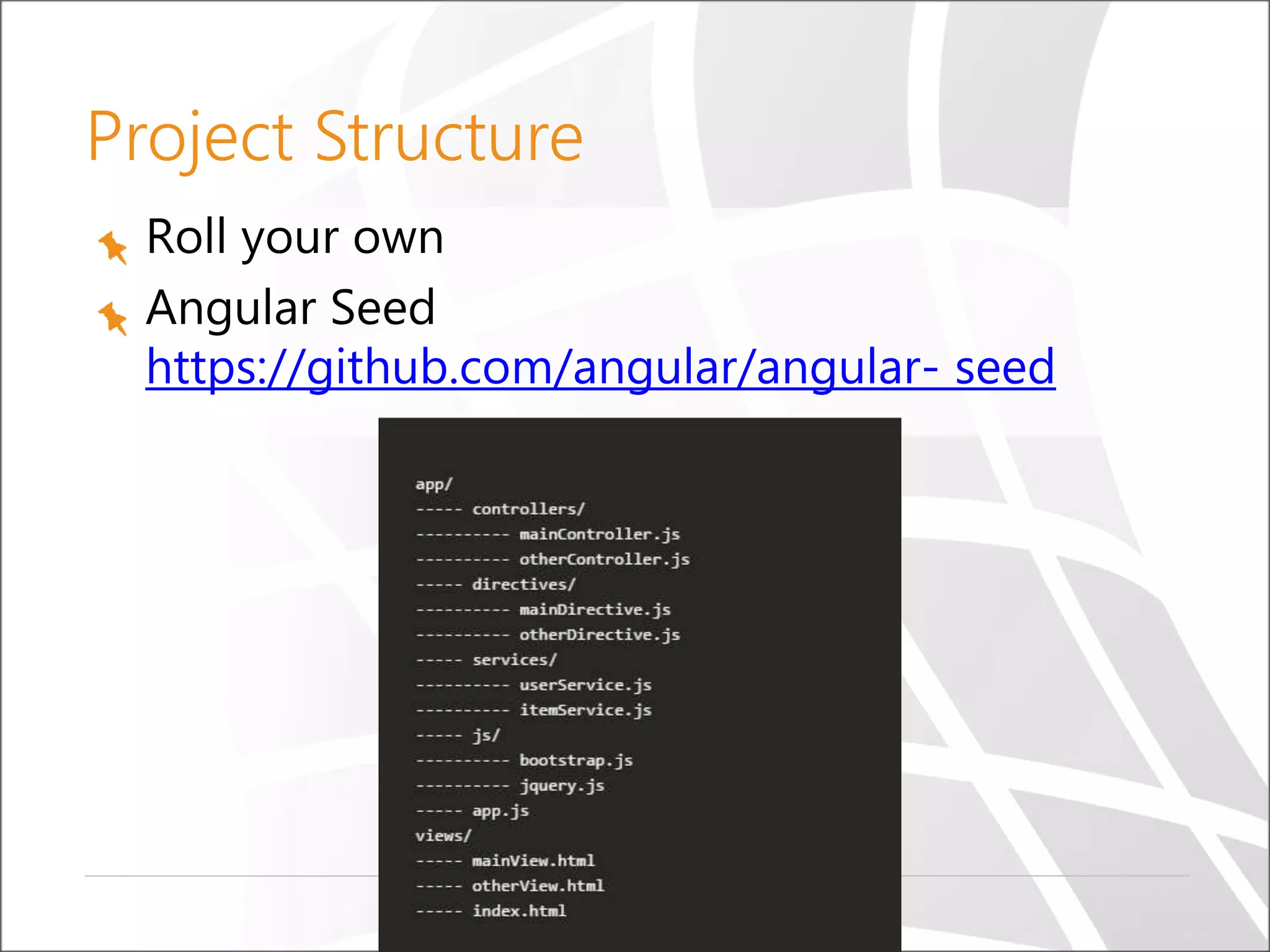 Project Structure

Roll your own

Angular Seed https://github.com/angular/angular- seed

app/
----- controllers/
---------- mainController.js
---------- otherController.js
----- directives/
---------- mainDirective.js
---------- otherDirective.js
----- services/
---------- userService.js
---------- itemService.js
----- js/
---------- bootstrap.js
---------- jquery.js
----- app.js
views/
----- mainView.html
----- otherView.html
----- index.html